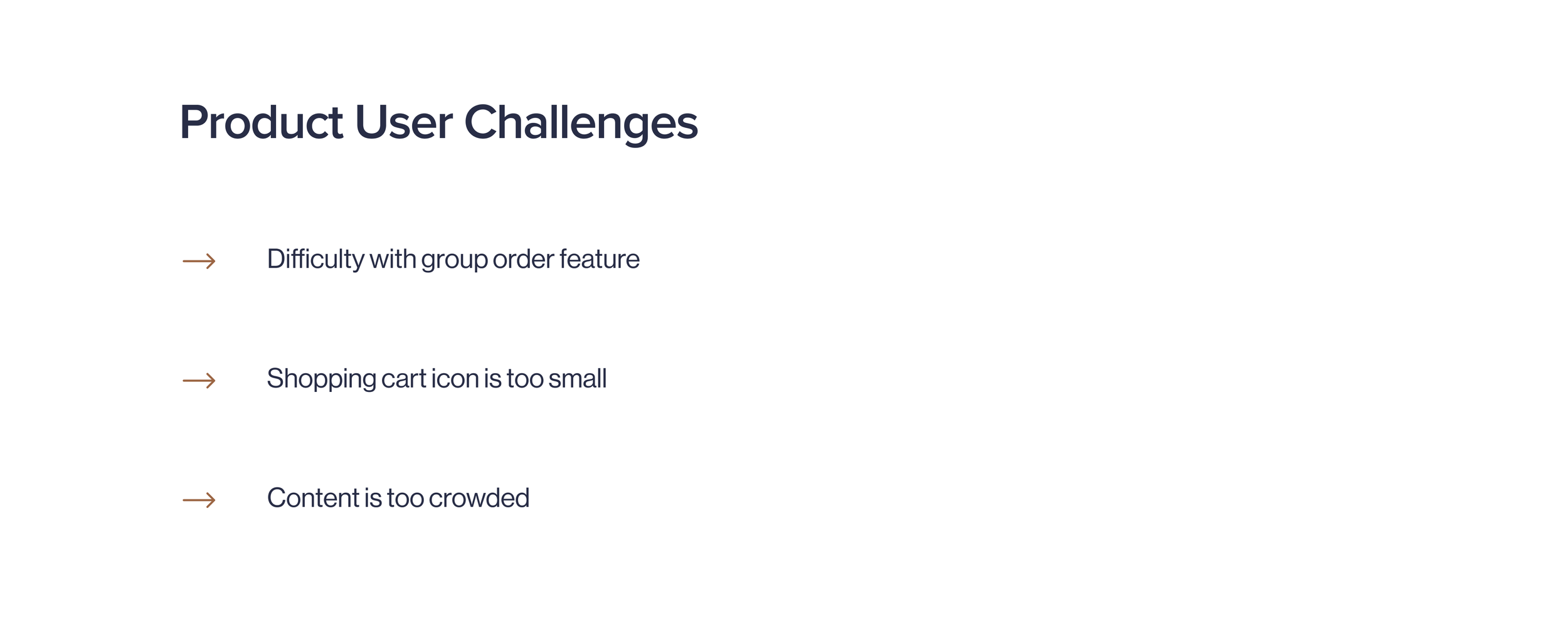 Product User Challenges

→ Difficulty with group order feature

→ Shopping cart icon is too small

→ Content is too crowded